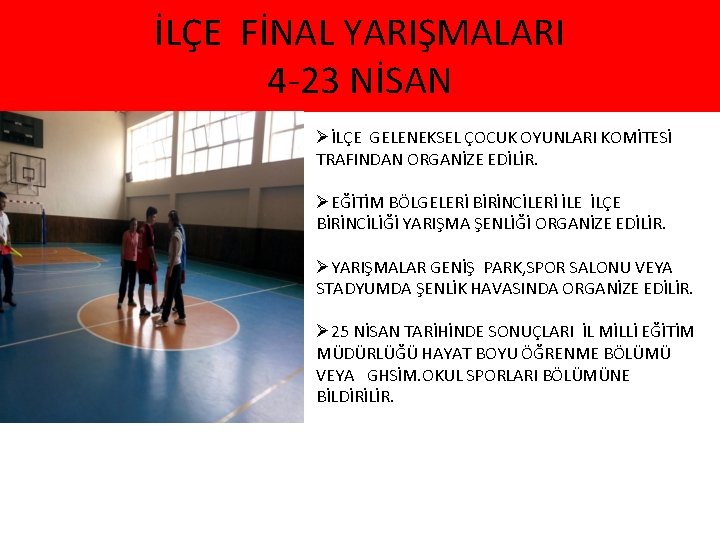 İLÇE FİNAL YARIŞMALARI
4-23 NİSAN

➢ İLÇE GELENEKSEL ÇOCUK OYUNLARI KOMİTESİ TRAFINDAN ORGANİZE EDİLİR.

➢ EĞİTİM BÖLGELERİ BİRİNCİLERİ İLE İLÇE BİRİNCİLİĞİ YARIŞMA ŞENLİĞİ ORGANİZE EDİLİR.

➢ YARIŞMALAR GENİŞ PARK,SPOR SALONU VEYA STADYUMDA ŞENLİK HAVASINDA ORGANİZE EDİLİR.

➢ 25 NİSAN TARİHİNDE SONUÇLARI İL MİLLİ EĞİTİM MÜDÜRLÜĞÜ HAYAT BOYU ÖĞRENME BÖLÜMÜ VEYA GHSİM.OKUL SPORLARI BÖLÜMÜNE BİLDİRİLİR.